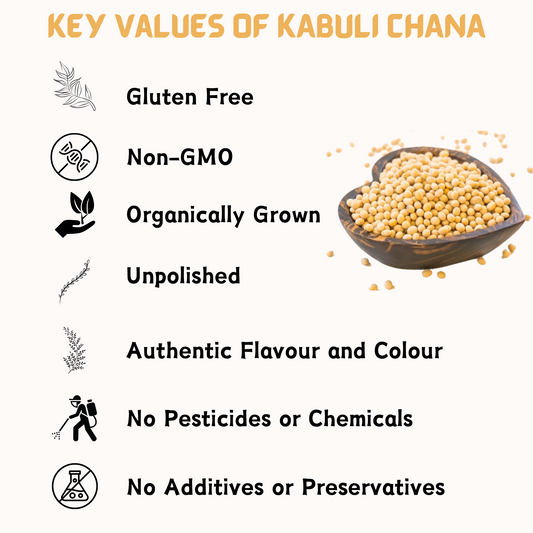 KEY VALUES OF KABULI CHANA

Gluten Free

Non-GMO

Organically Grown

Unpolished

Authentic Flavour and Colour

No Pesticides or Chemicals

No Additives or Preservatives